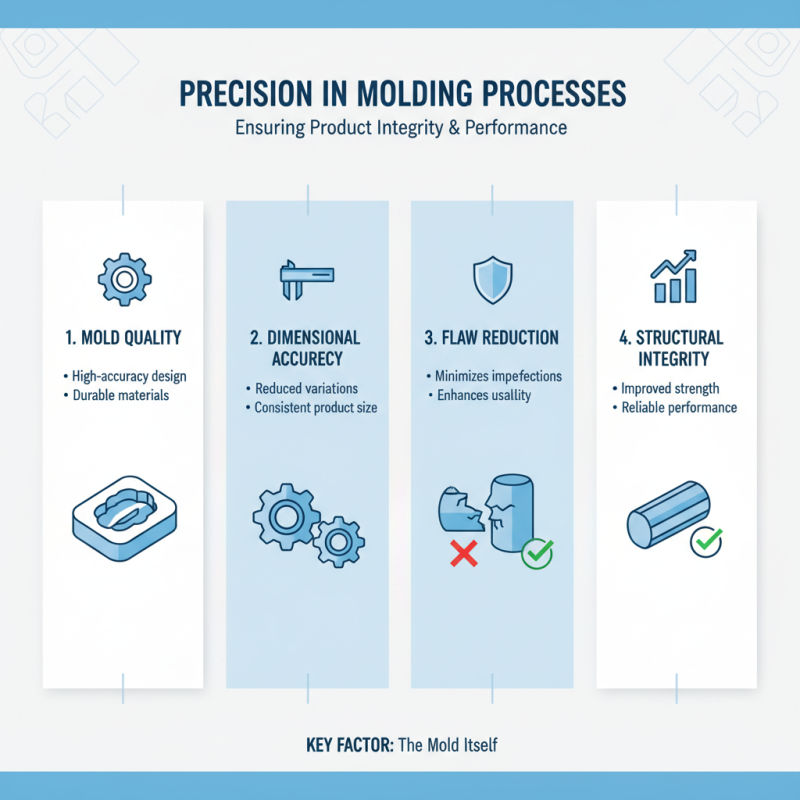 PRECISION IN MOLDING PROCESSES

Ensuring Product Integrity & Performance

1. MOLD QUALITY

• High-accuracy design
• Durable materials

2. DIMENSIONAL ACCURECY

• Reduced variations
• Consistent product size

3. FLAW REDUCTION

• Minimizes impefections
• Enhances usallity

4. STRUCTURAL INTEGRITY

• Improved strength
• Reliable performance

KEY FACTOR: The Mold Itself